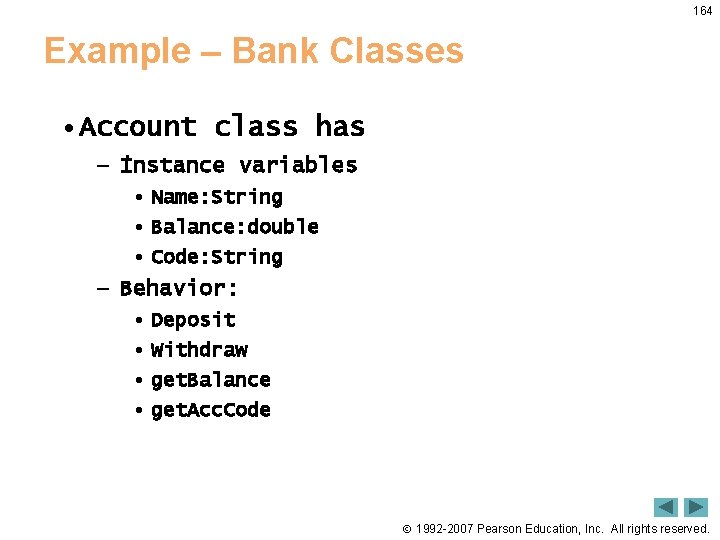 164

Example – Bank Classes

• Account class has
– Instance variables
• Name:String
• Balance:double
• Code:String
– Behavior:
• Deposit
• Withdraw
• getBalance
• getAccCode

© 1992-2007 Pearson Education, Inc. All rights reserved.